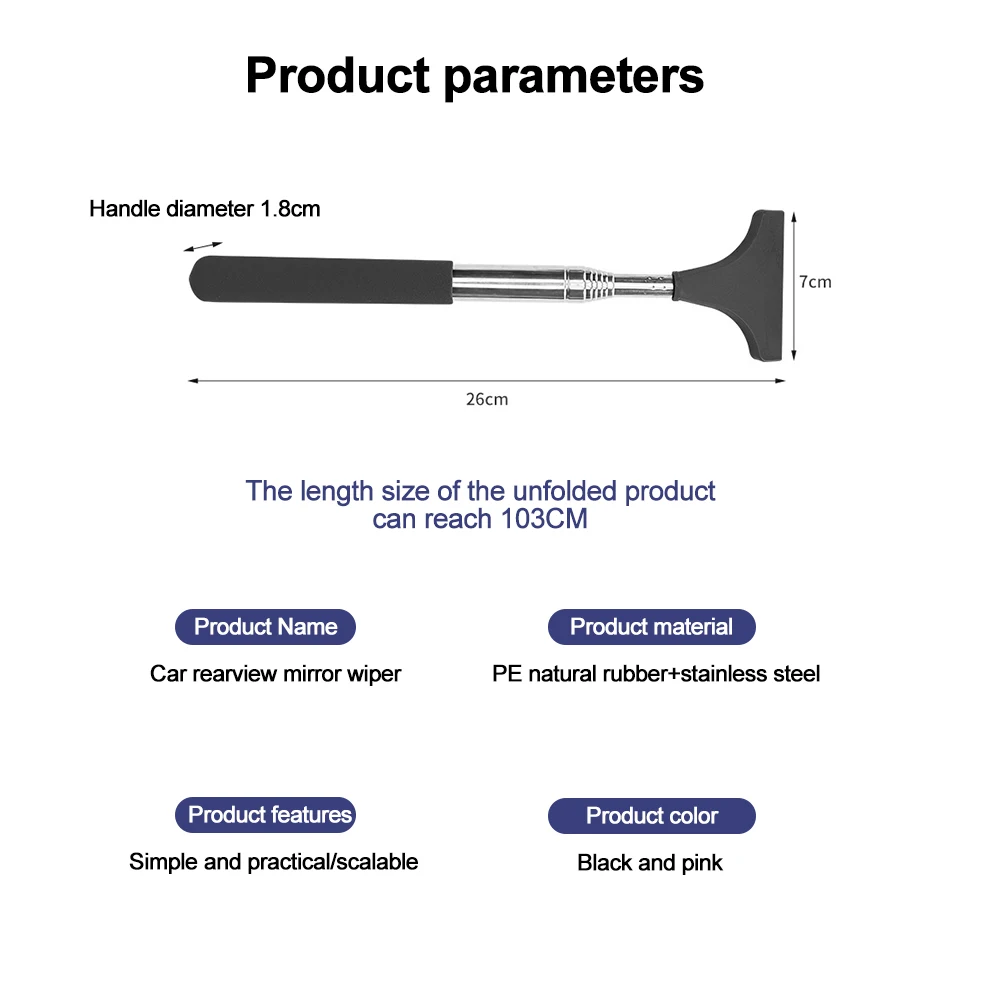 Product parameters

Handle diameter 1.8cm

7cm

26cm

The length size of the unfolded product can reach 103CM

Product Name

Car rearview mirror wiper

Product material

PE natural rubber+stainless steel

Product features

Simple and practical/scalable

Product color

Black and pink